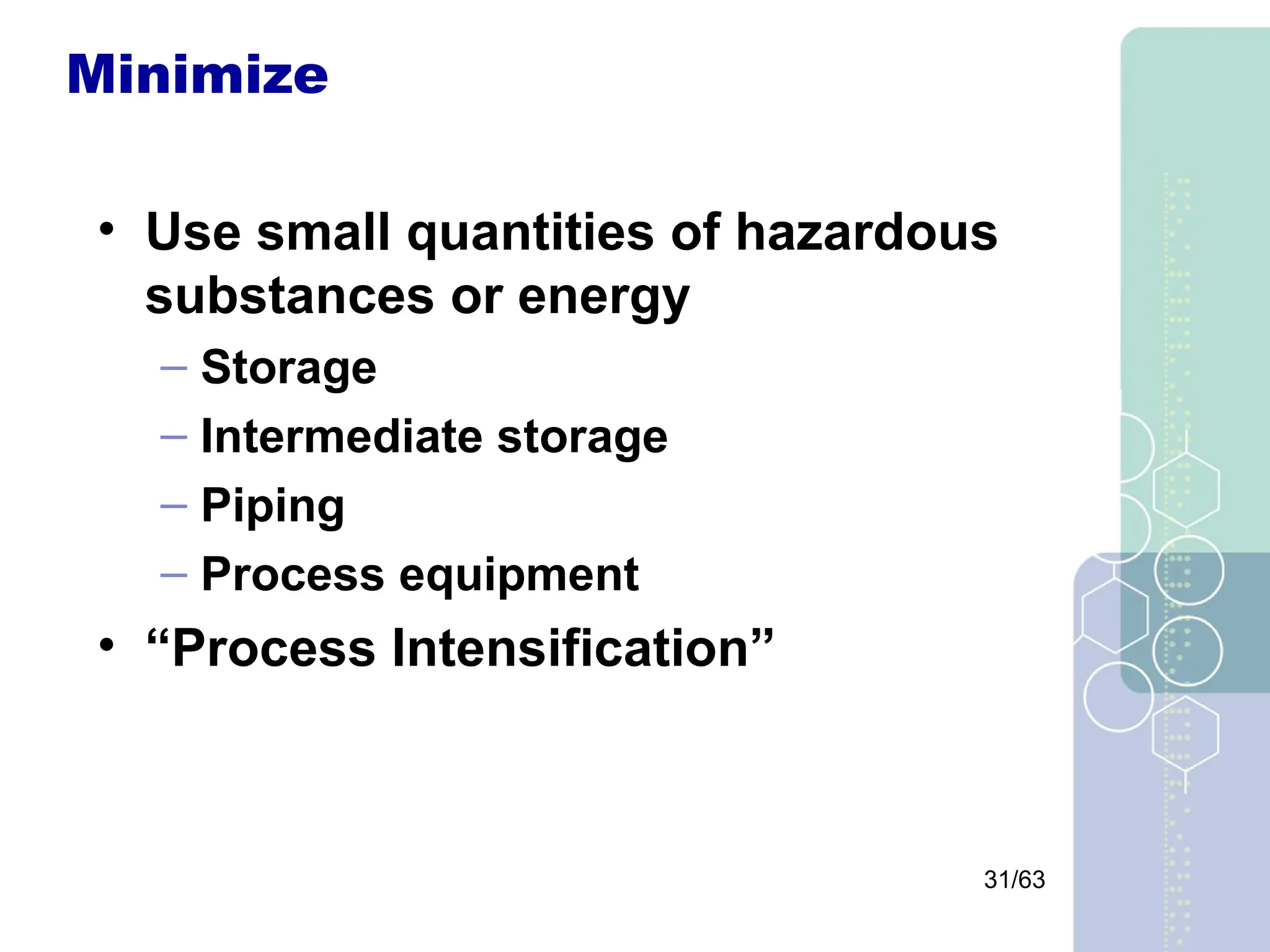 Minimize

• Use small quantities of hazardous substances or energy
  – Storage
  – Intermediate storage
  – Piping
  – Process equipment
• “Process Intensification”

31/63